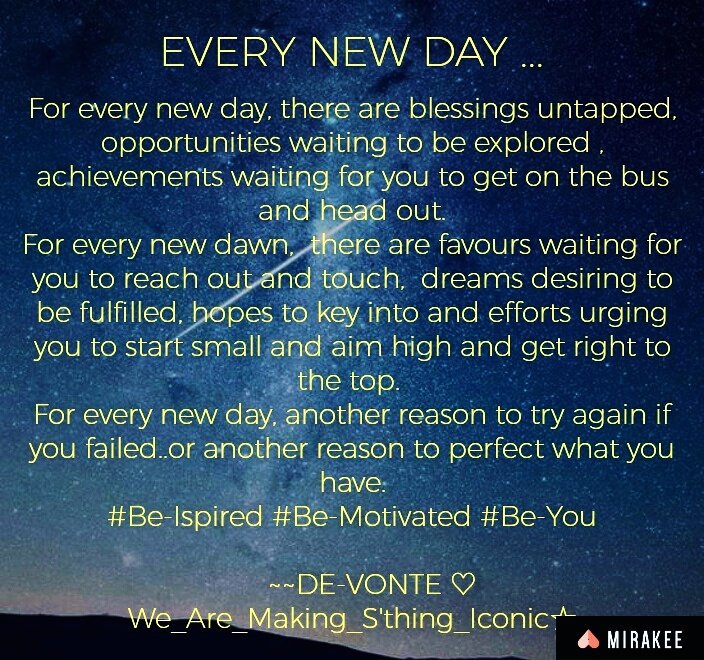 EVERY NEW DAY ...

For every new day, there are blessings untapped, opportunities waiting to be explored , achievements waiting for you to get on the bus and head out.
For every new dawn, there are favours waiting for you to reach out and touch, dreams desiring to be fulfilled, hopes to key into and efforts urging you to start small and aim high and get right to the top.
For every new day, another reason to try again if you failed..or another reason to perfect what you have.
#Be-Ispired #Be-Motivated #Be-You

~~DE-VONTE ♡
We_Are_Making_S'thing_Iconic☆

MIRAKEE